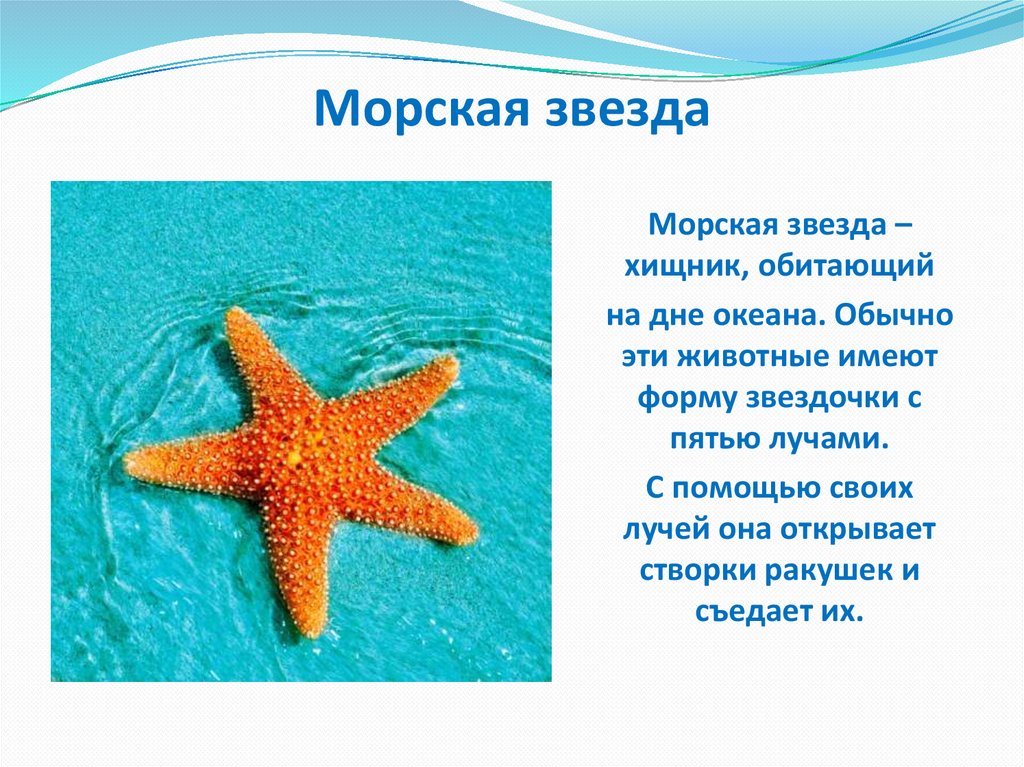 Морская звезда

Морская звезда – хищник, обитающий

на дне океана. Обычно эти животные имеют форму звездочки с пятью лучами.

С помощью своих лучей она открывает створки ракушек и съедает их.